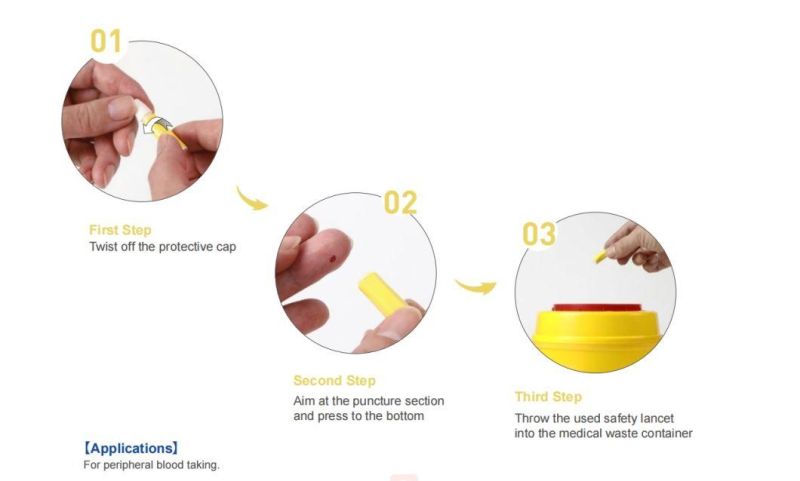 01

First Step
Twist off the protective cap

02

Second Step
Aim at the puncture section and press to the bottom

03

Third Step
Throw the used safety lancet into the medical waste container

【Applications】
For peripheral blood taking.